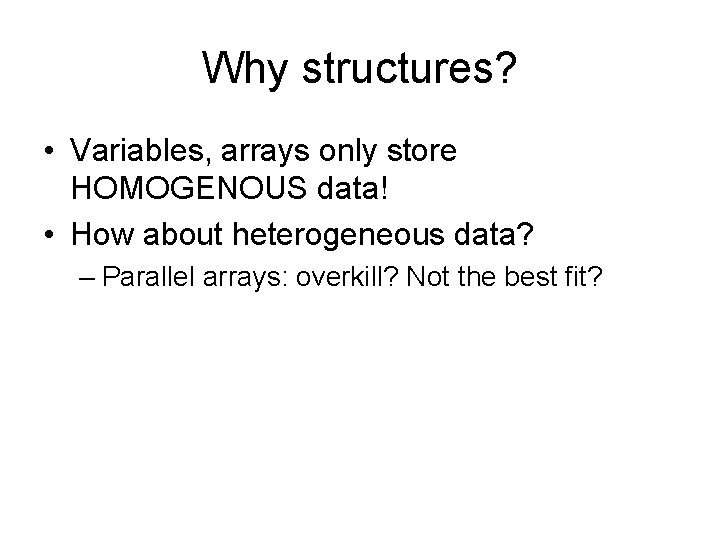 Why structures?

• Variables, arrays only store HOMOGENOUS data!

• How about heterogeneous data?

– Parallel arrays: overkill? Not the best fit?